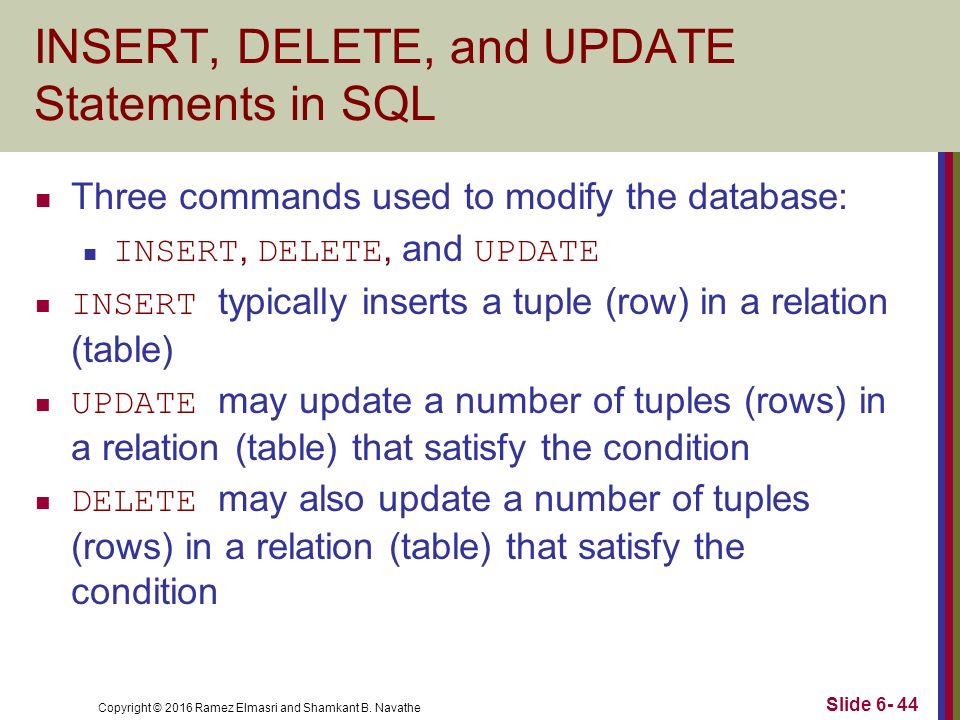 INSERT, DELETE, and UPDATE Statements in SQL

Three commands used to modify the database:

INSERT, DELETE, and UPDATE

INSERT typically inserts a tuple (row) in a relation (table)

UPDATE may update a number of tuples (rows) in a relation (table) that satisfy the condition

DELETE may also update a number of tuples (rows) in a relation (table) that satisfy the condition

Copyright © 2016 Ramez Elmasri and Shamkant B. Navathe

Slide 6- 44